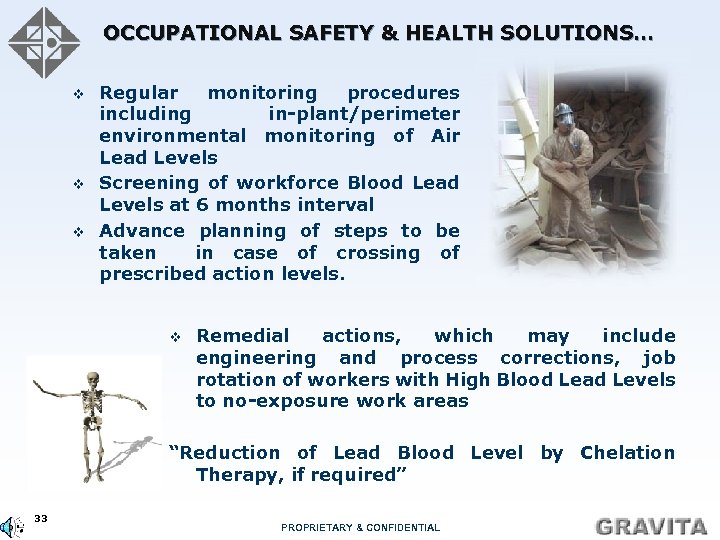 OCCUPATIONAL SAFETY & HEALTH SOLUTIONS…

❖ Regular monitoring procedures including in-plant/perimeter environmental monitoring of Air Lead Levels

❖ Screening of workforce Blood Lead Levels at 6 months interval

❖ Advance planning of steps to be taken in case of crossing of prescribed action levels.

❖ Remedial actions, which may include engineering and process corrections, job rotation of workers with High Blood Lead Levels to no-exposure work areas

"Reduction of Lead Blood Level by Chelation Therapy, if required"

33

PROPRIETARY & CONFIDENTIAL

GRAVITA